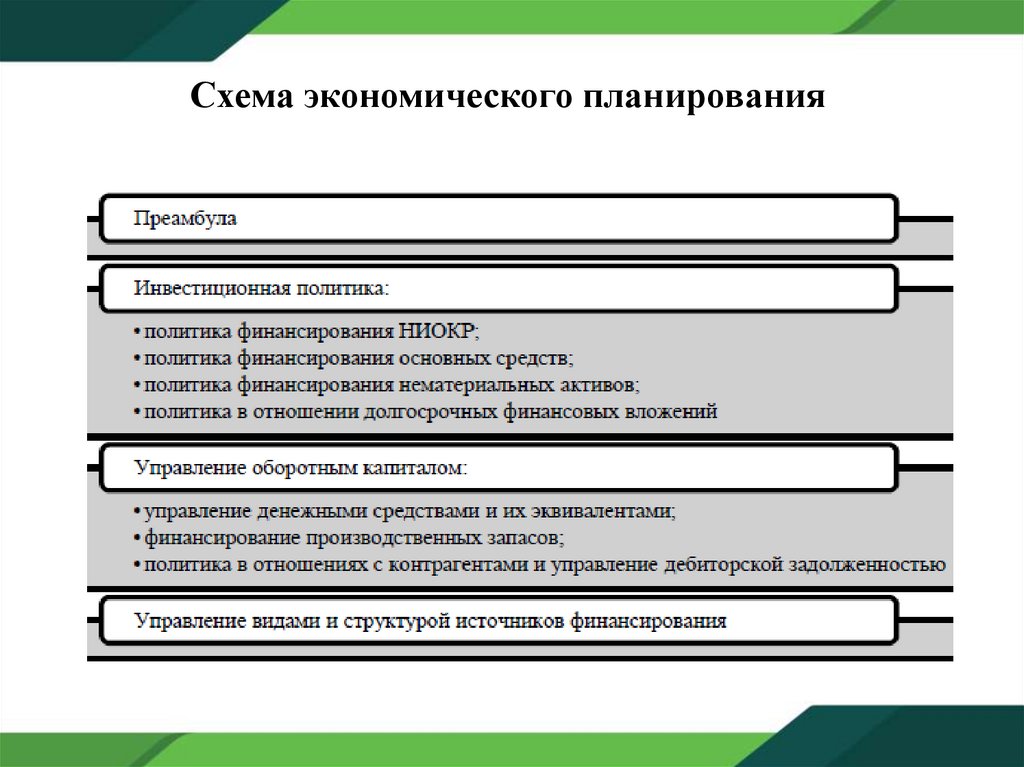 Схема экономического планирования

Преамбула

Инвестиционная политика:

• политика финансирования НИОКР;
• политика финансирования основных средств;
• политика финансирования нематериальных активов;
• политика в отношении долгосрочных финансовых вложений

Управление оборотным капиталом:

• управление денежными средствами и их эквивалентами;
• финансирование производственных запасов;
• политика в отношениях с контрагентами и управление дебиторской задолженностью

Управление видами и структурой источников финансирования